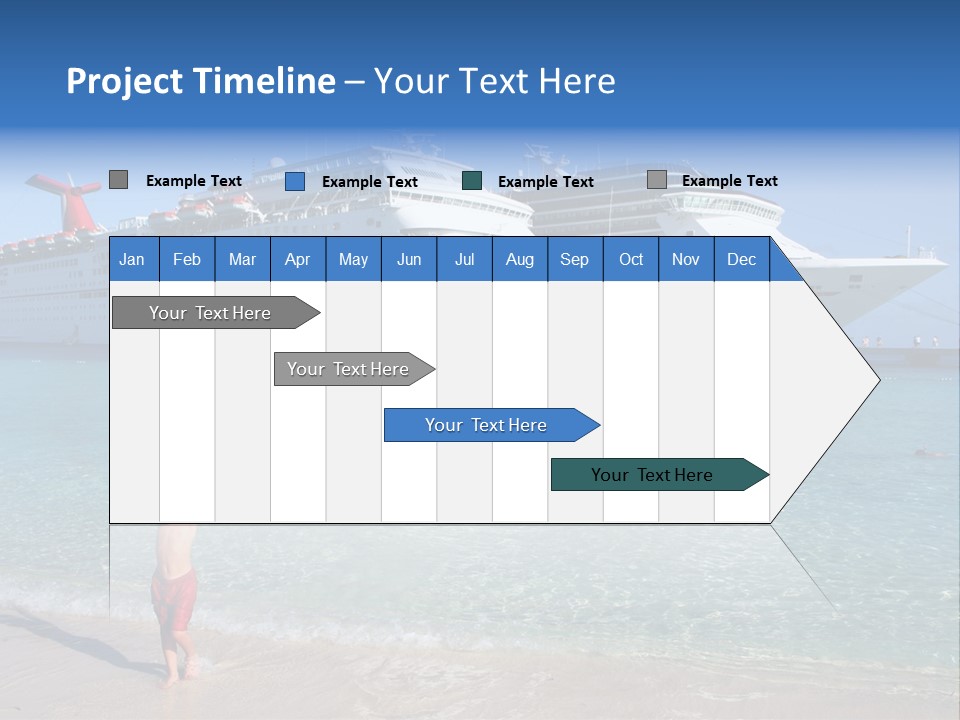 Project Timeline – Your Text Here

Example Text
Example Text
Example Text
Example Text

| Jan | Feb | Mar | Apr | May | Jun | Jul | Aug | Sep | Oct | Nov | Dec |
|---|---|---|---|---|---|---|---|---|---|---|---|

Your Text Here
Your Text Here
Your Text Here
Your Text Here